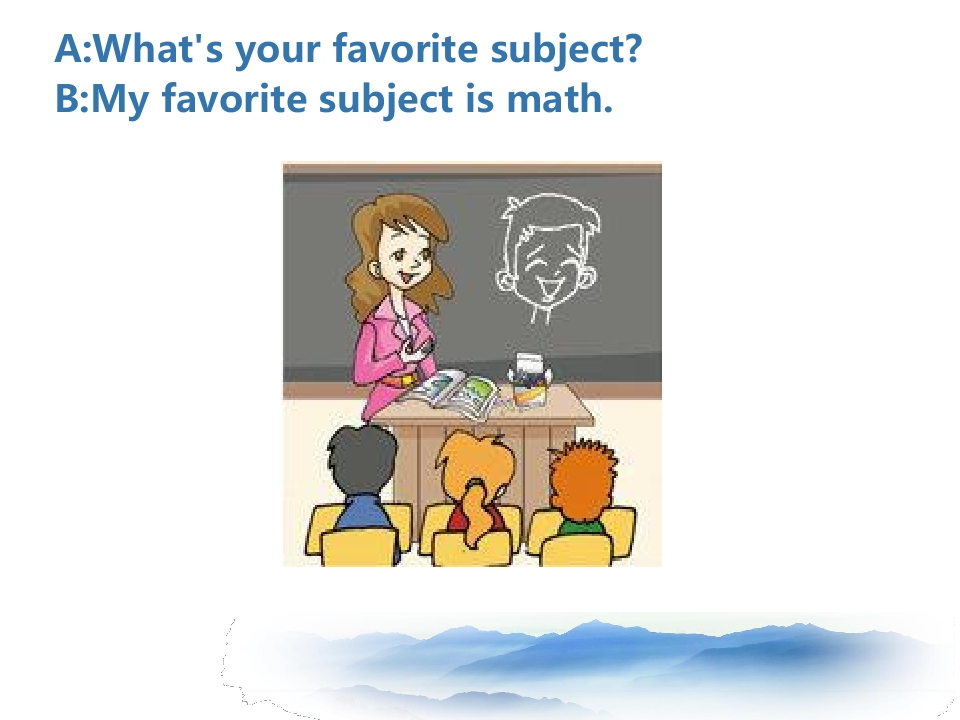 A:What's your favorite subject?
B:My favorite subject is math.